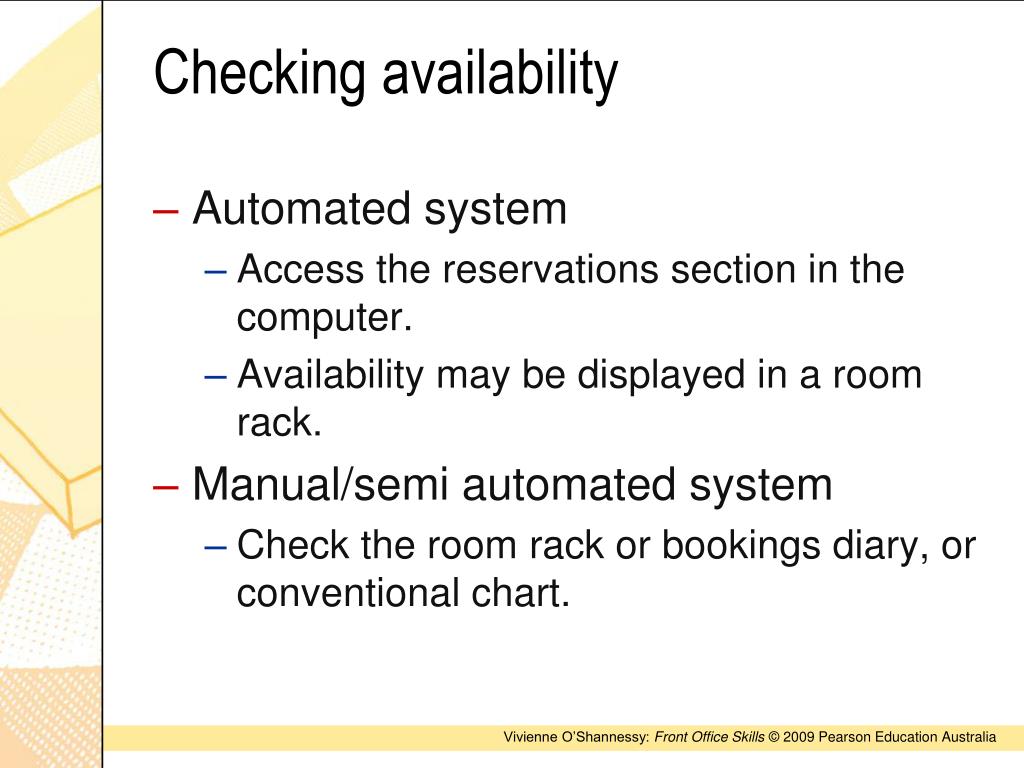 Checking availability

– Automated system

– Access the reservations section in the computer.

– Availability may be displayed in a room rack.

– Manual/semi automated system

– Check the room rack or bookings diary, or conventional chart.

Vivienne O'Shannessy: Front Office Skills © 2009 Pearson Education Australia